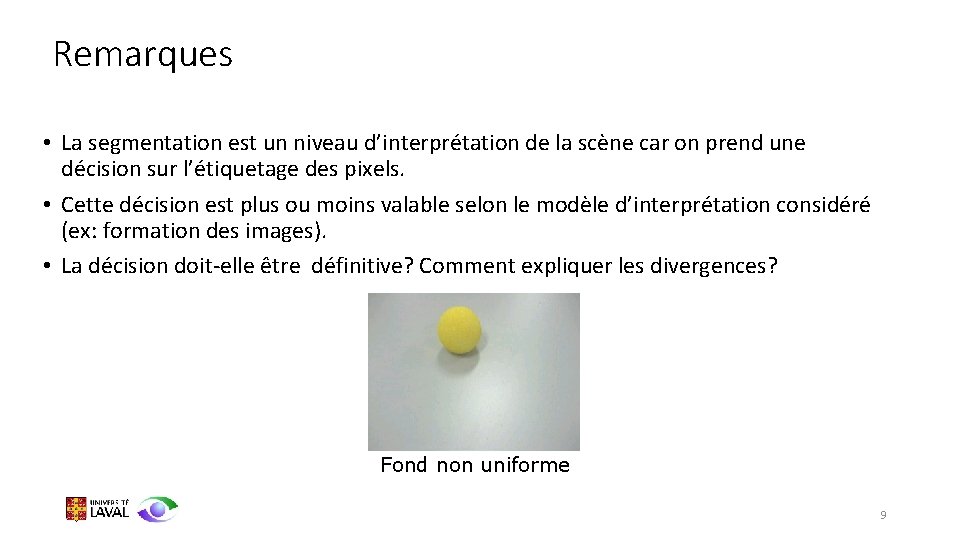 Remarques

• La segmentation est un niveau d'interprétation de la scène car on prend une décision sur l'étiquetage des pixels.
• Cette décision est plus ou moins valable selon le modèle d'interprétation considéré (ex: formation des images).
• La décision doit-elle être définitive? Comment expliquer les divergences?

Fond non uniforme

UNIVERSITÉ LAVAL

9